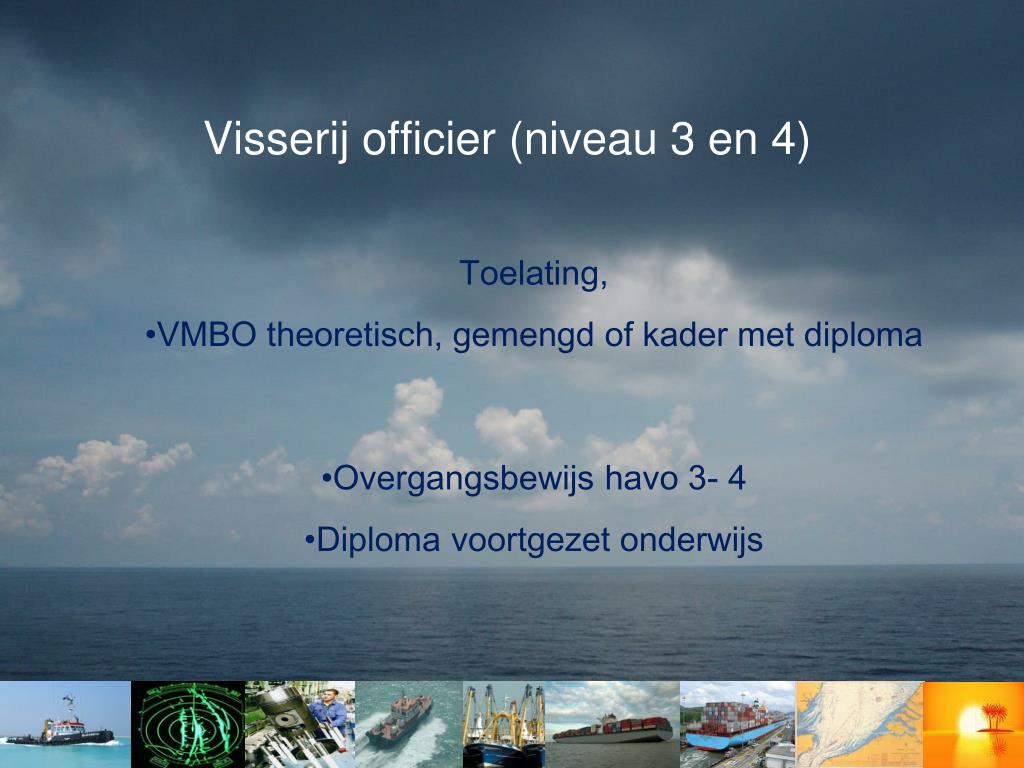 Visserij officier (niveau 3 en 4)

Toelating,

•VMBO theoretisch, gemengd of kader met diploma

•Overgangsbewijs havo 3- 4

•Diploma voortgezet onderwijs